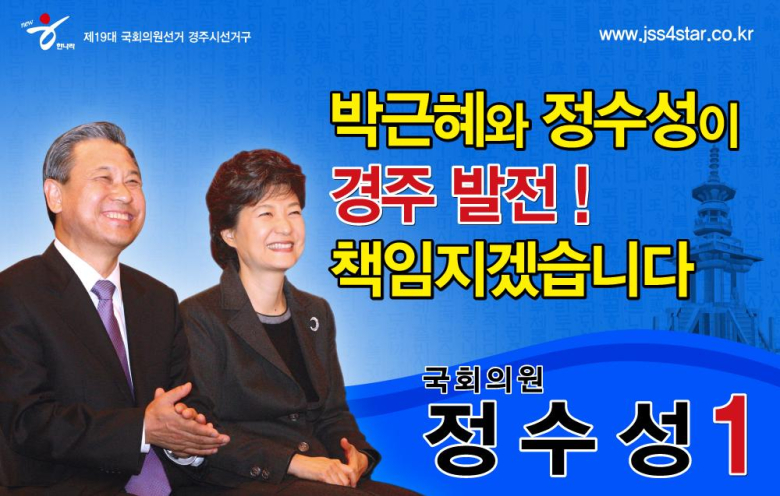 new 한나라

제19대 국회의원선거 경주시선거구

www.jss4star.co.kr

박근혜와 정수성이
경주 발전 !
책임지겠습니다

국회의원
정수성 1